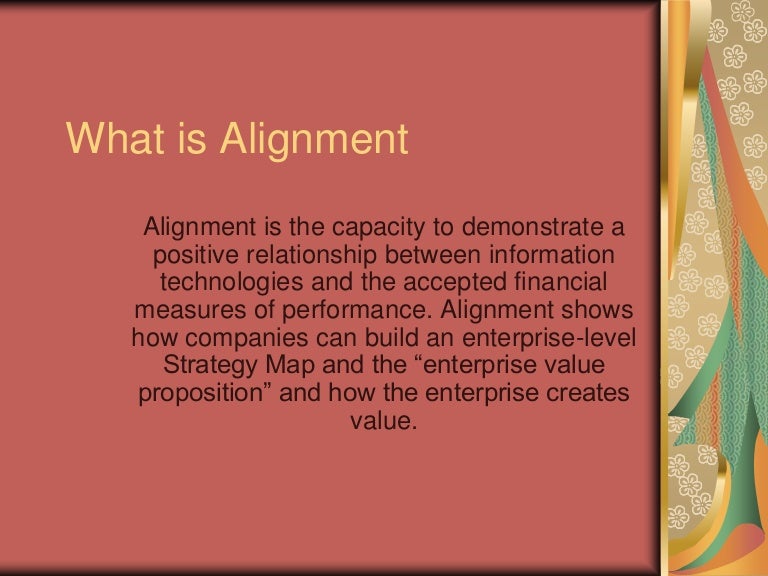 What is Alignment

Alignment is the capacity to demonstrate a positive relationship between information technologies and the accepted financial measures of performance. Alignment shows how companies can build an enterprise-level Strategy Map and the “enterprise value proposition” and how the enterprise creates value.